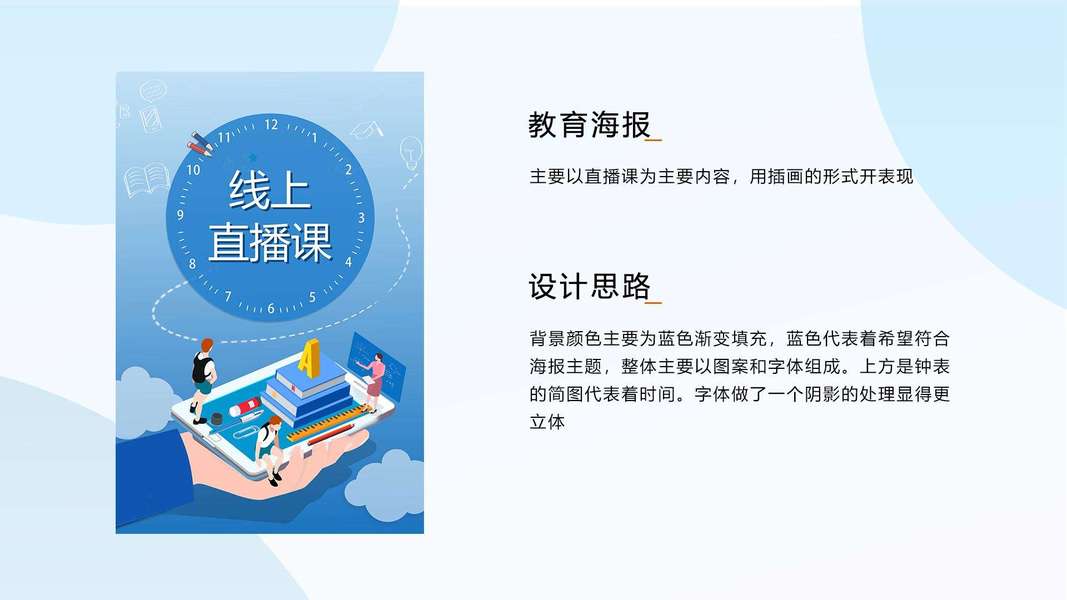 12
1
2
3
4
5
6
7
8
9
10
11
线上
直播课
A

教育海报

主要以直播课为主要内容，用插画的形式开表现

设计思路

背景颜色主要为蓝色渐变填充，蓝色代表着希望符合海报主题，整体主要以图案和字体组成。上方是钟表的简图代表着时间。字体做了一个阴影的处理显得更立体